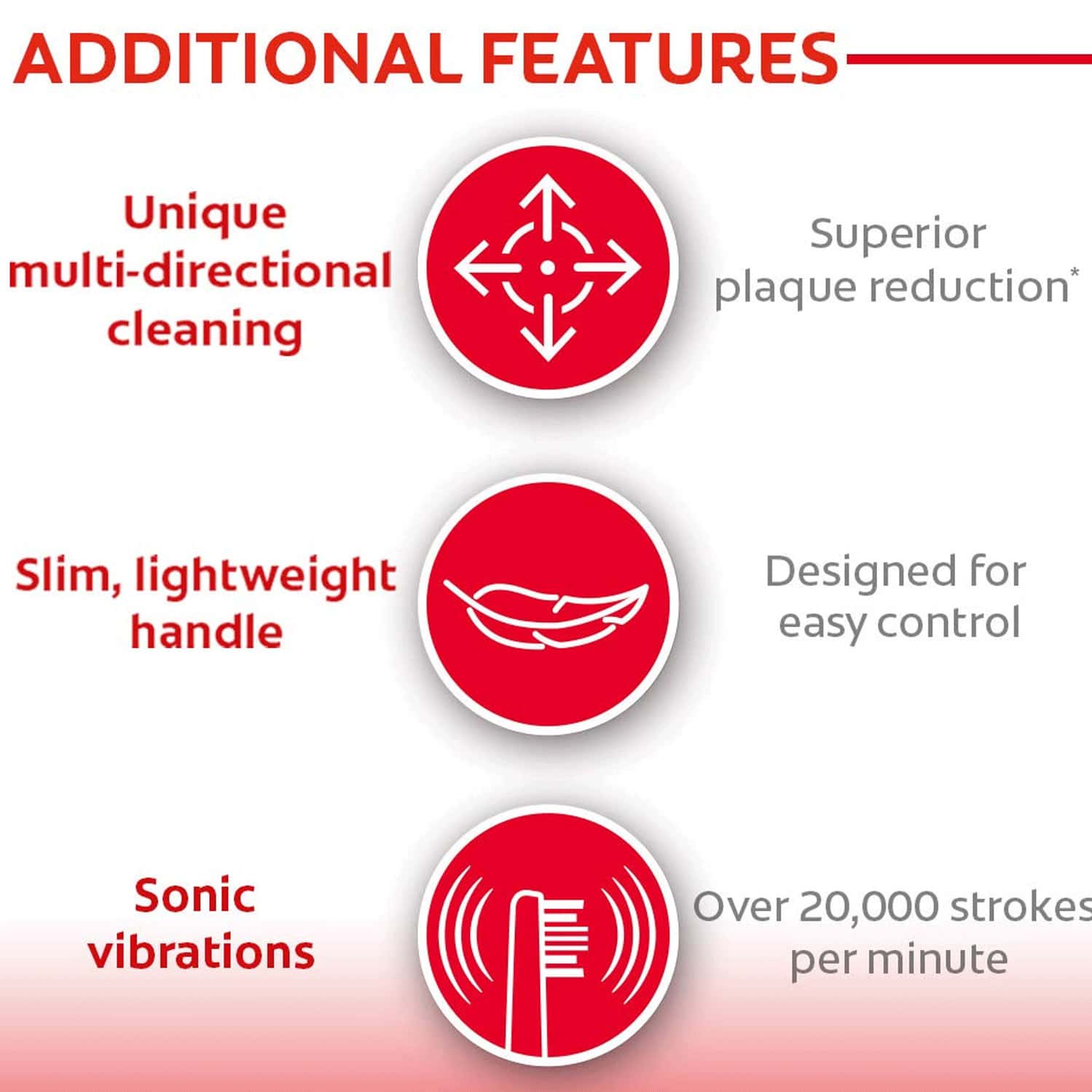 ADDITIONAL FEATURES

Unique multi-directional cleaning

Superior plaque reduction*

Slim, lightweight handle

Designed for easy control

Sonic vibrations

Over 20,000 strokes per minute